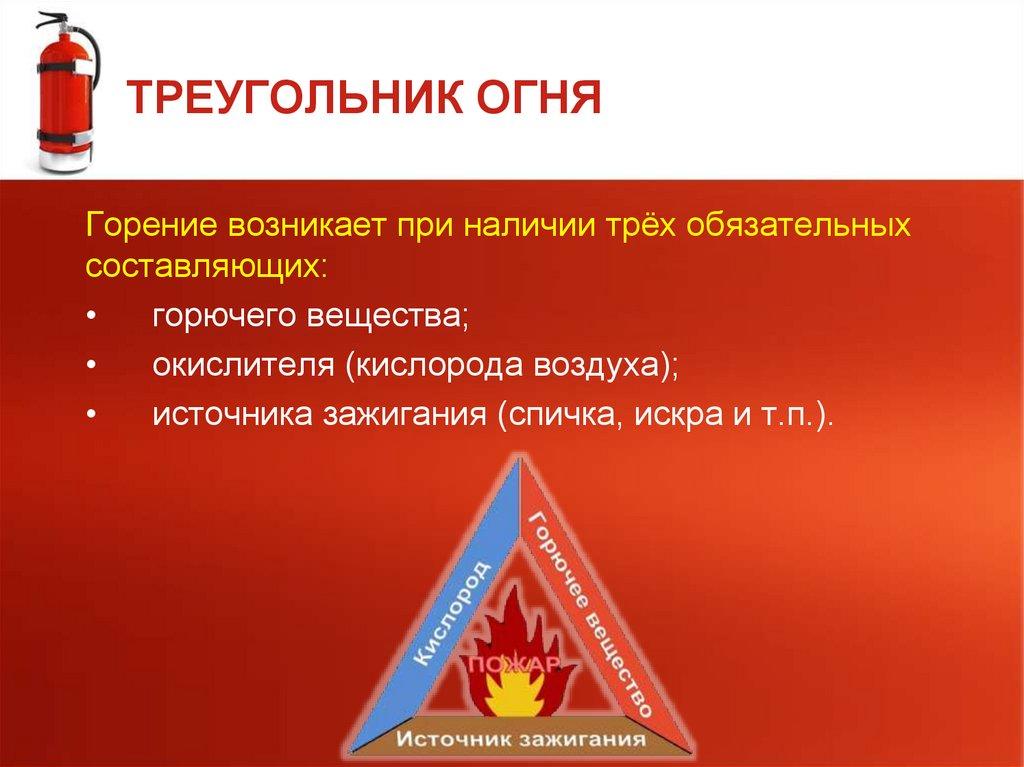 ТРЕУГОЛЬНИК ОГНЯ

Горение возникает при наличии трёх обязательных составляющих:

• горючего вещества;

• окислителя (кислорода воздуха);

• источника зажигания (спичка, искра и т.п.).

Кислород

Горючее вещество

ПОЖАР

Источник зажигания